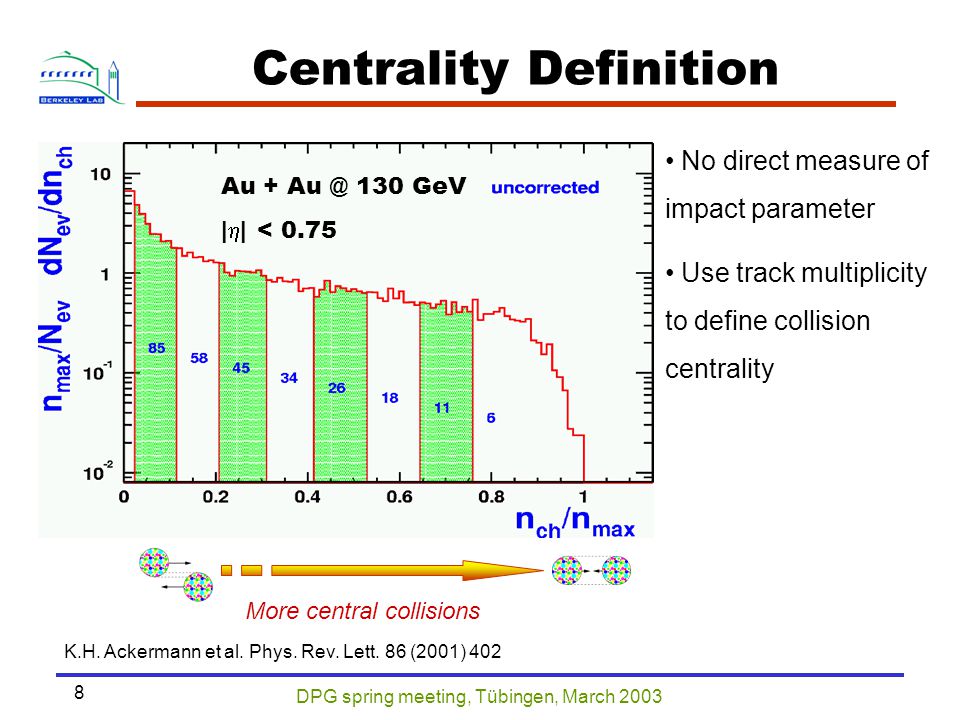 BERKELEY LAB

Centrality Definition

$n_{max}/N_{ev}$ $dN_{ev}/dn_{ch}$

10

1

$10^{-1}$

$10^{-2}$

Au + Au @ 130 GeV

uncorrected

$|\eta| < 0.75$

85

58

45

34

26

18

11

6

0

0.2

0.4

0.6

0.8

1

$n_{ch}/n_{max}$

• No direct measure of impact parameter

• Use track multiplicity to define collision centrality

More central collisions

K.H. Ackermann et al. Phys. Rev. Lett. 86 (2001) 402

8

DPG spring meeting, Tübingen, March 2003